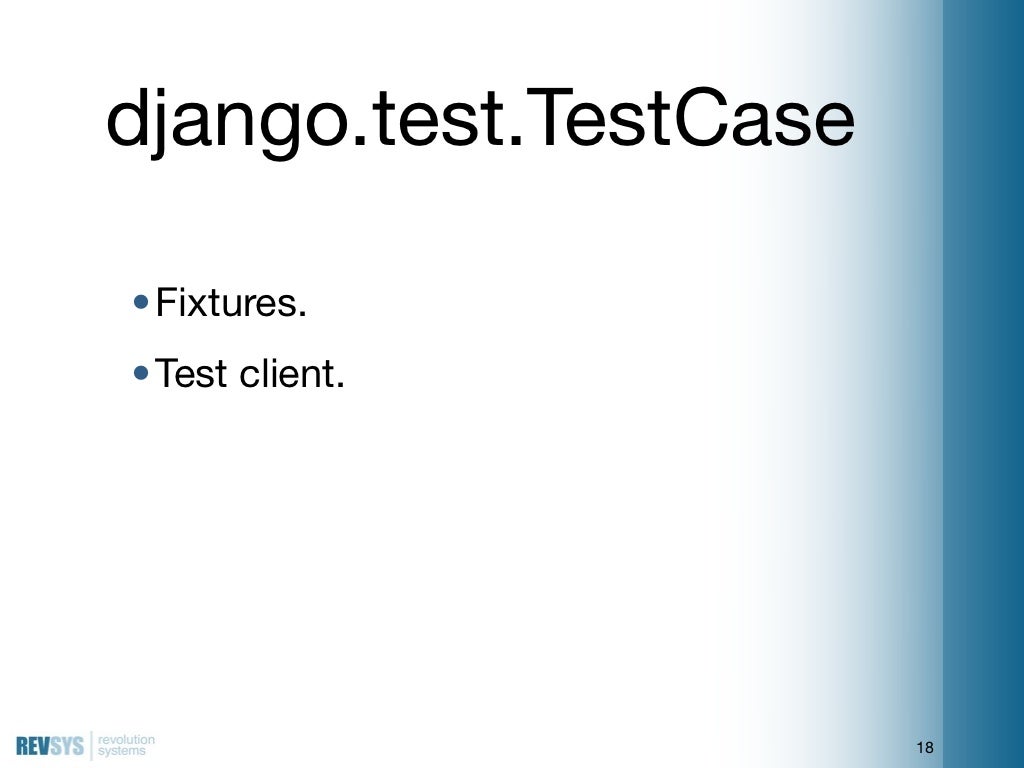 django.test.TestCase

• Fixtures.
• Test client.

REVSYS revolution systems

18